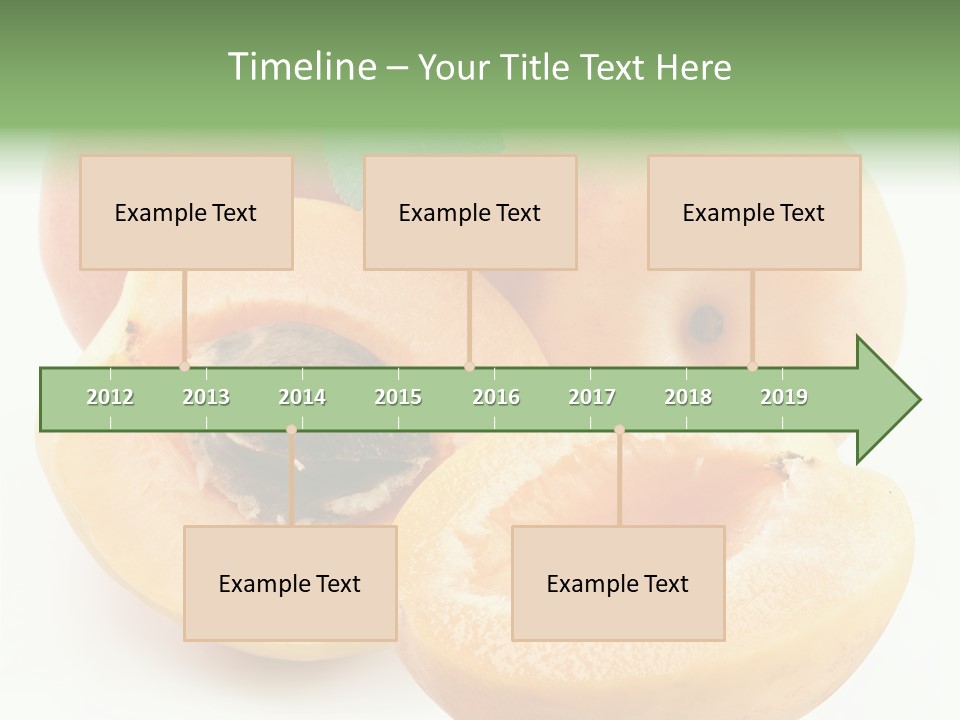 Timeline – Your Title Text Here

Example Text

Example Text

Example Text

2012 2013 2014 2015 2016 2017 2018 2019

Example Text

Example Text